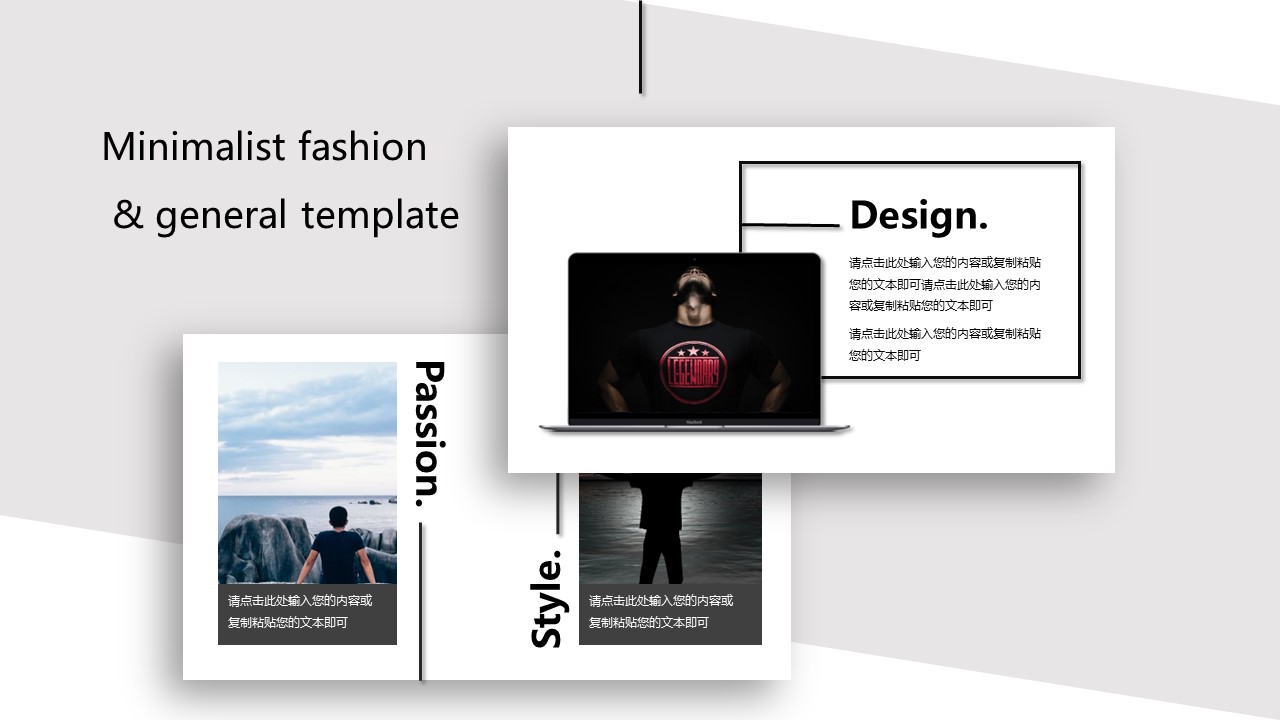 Minimalist fashion

& general template

Design.

请点击此处输入您的内容或复制粘贴您的文本即可请点击此处输入您的内容或复制粘贴您的文本即可

请点击此处输入您的内容或复制粘贴您的文本即可

LEGENDARY

Passion.

请点击此处输入您的内容或复制粘贴您的文本即可

Style.

请点击此处输入您的内容或复制粘贴您的文本即可